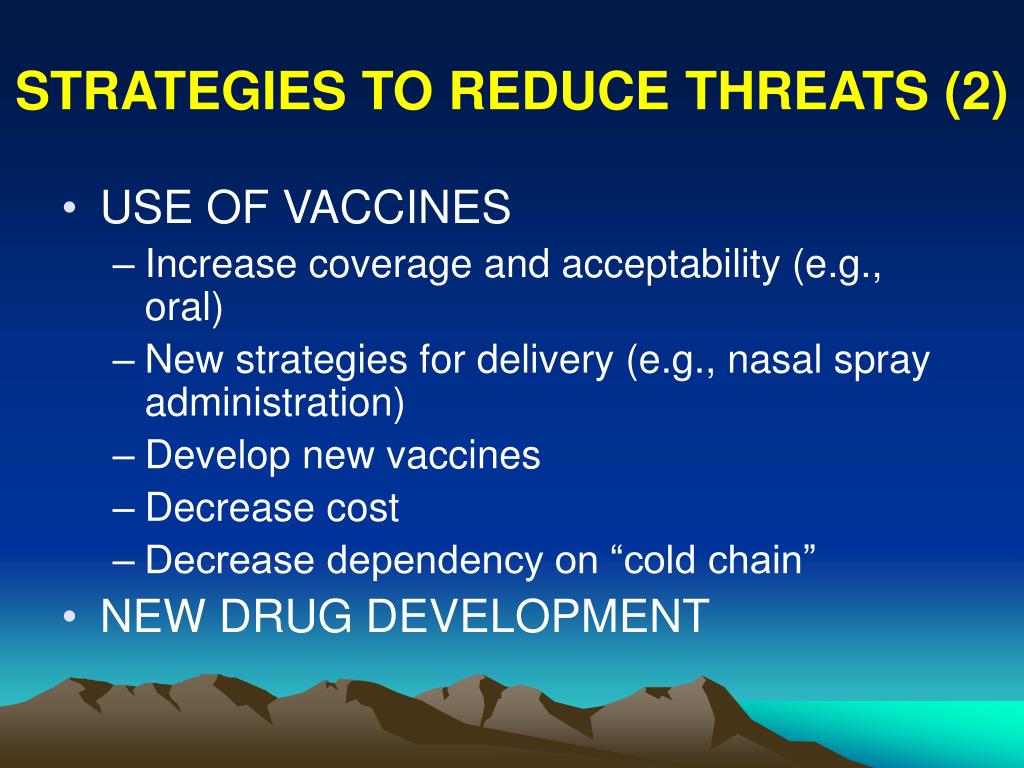 STRATEGIES TO REDUCE THREATS (2)

• USE OF VACCINES
– Increase coverage and acceptability (e.g., oral)
– New strategies for delivery (e.g., nasal spray administration)
– Develop new vaccines
– Decrease cost
– Decrease dependency on “cold chain”
• NEW DRUG DEVELOPMENT